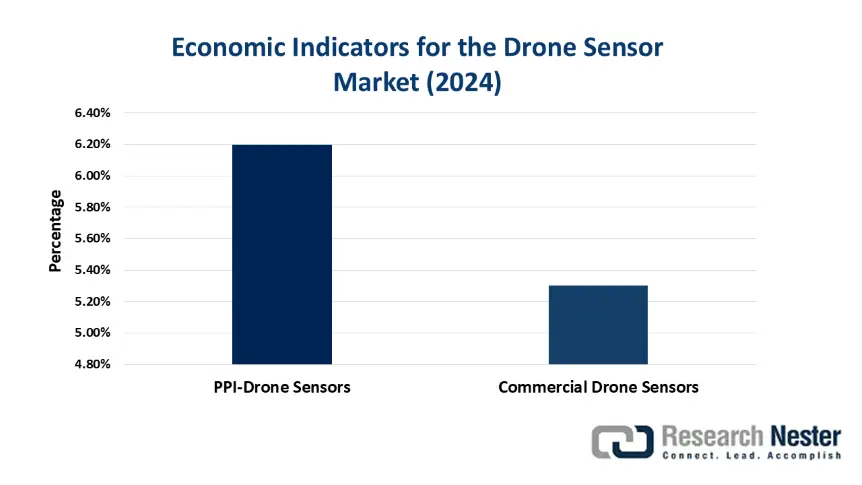 Economic Indicators for the Drone Sensor Market (2024)

Percentage

6.40%
6.20%
6.00%
5.80%
5.60%
5.40%
5.20%
5.00%
4.80%

PPI-Drone Sensors
Commercial Drone Sensors

Research Nester
Connect. Lead. Accomplish